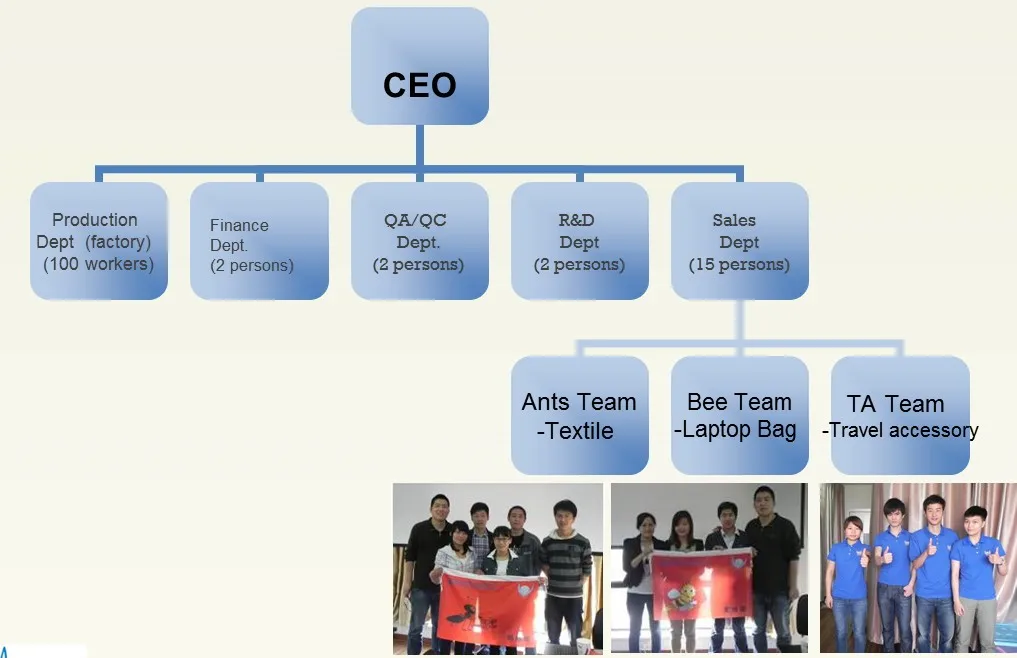 CEO

Production Dept (factory) (100 workers)

Finance Dept. (2 persons)

QA/QC Dept. (2 persons)

R&D Dept (2 persons)

Sales Dept (15 persons)

Ants Team -Textile

Bee Team -Laptop Bag

TA Team -Travel accessory